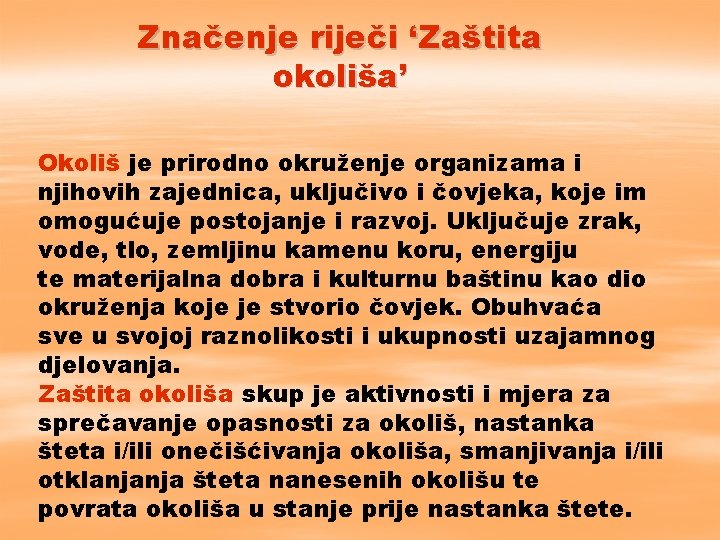 Značenje riječi ‘Zaštita okoliša’

Okoliš je prirodno okruženje organizama i njihovih zajednica, uključivo i čovjeka, koje im omogućuje postojanje i razvoj. Uključuje zrak, vode, tlo, zemljinu kamenu koru, energiju te materijalna dobra i kulturnu baštinu kao dio okruženja koje je stvorio čovjek. Obuhvaća sve u svojoj raznolikosti i ukupnosti uzajamnog djelovanja.
Zaštita okoliša skup je aktivnosti i mjera za sprečavanje opasnosti za okoliš, nastanka šteta i/ili onečišćivanja okoliša, smanjivanja i/ili otklanjanja šteta nanesenih okolišu te povrata okoliša u stanje prije nastanka štete.